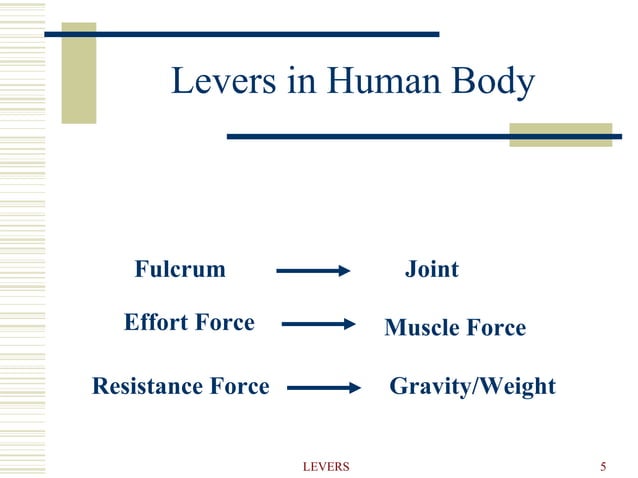 Levers in Human Body

Fulcrum → Joint

Effort Force → Muscle Force

Resistance Force → Gravity/Weight

LEVERS

5